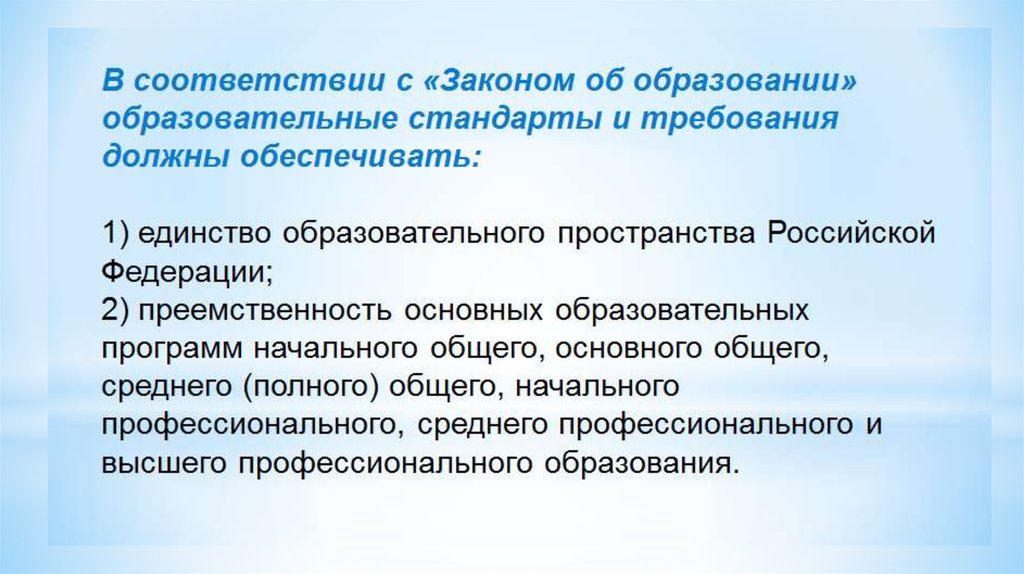 В соответствии с «Законом об образовании» образовательные стандарты и требования должны обеспечивать:

1) единство образовательного пространства Российской Федерации;
2) преемственность основных образовательных программ начального общего, основного общего, среднего (полного) общего, начального профессионального, среднего профессионального и высшего профессионального образования.